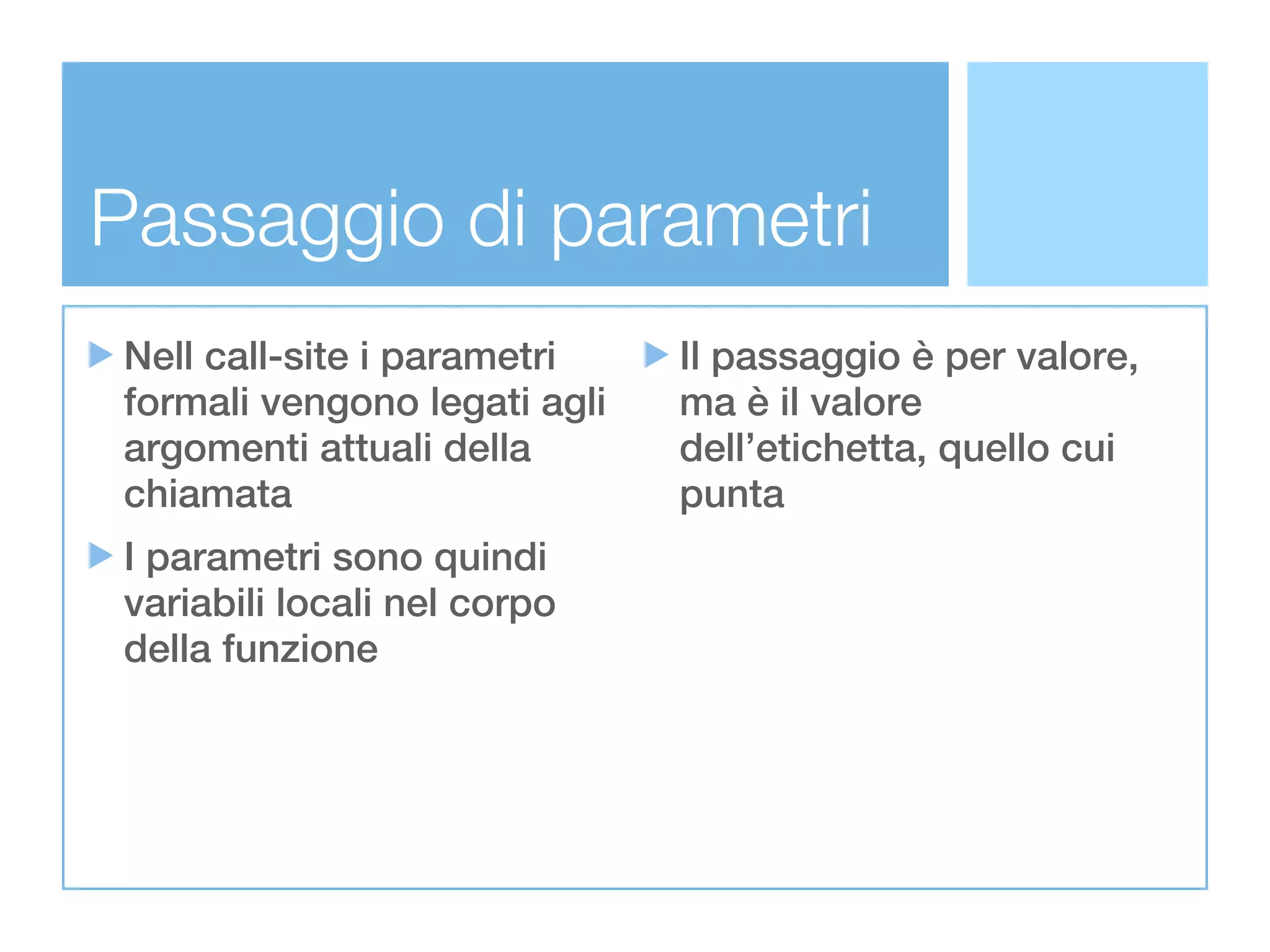 Passaggio di parametri

Nell call-site i parametri formali vengono legati agli argomenti attuali della chiamata

I parametri sono quindi variabili locali nel corpo della funzione

Il passaggio è per valore, ma è il valore dell’etichetta, quello cui punta